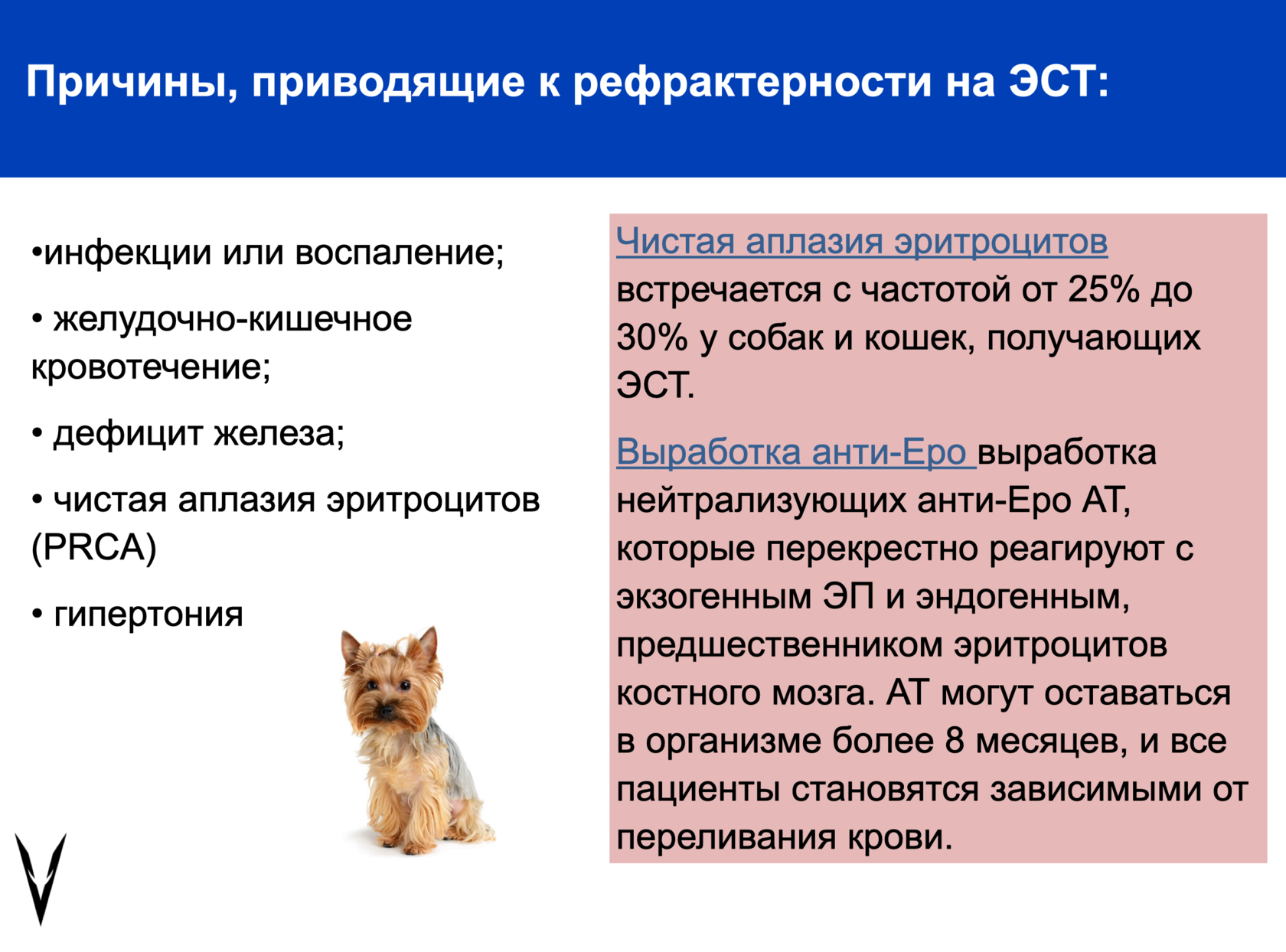 Причины, приводящие к рефрактерности на ЭСТ:

•инфекции или воспаление;

• желудочно-кишечное кровотечение;

• дефицит железа;

• чистая аплазия эритроцитов (PRCA)

• гипертония

Чистая аплазия эритроцитов встречается с частотой от 25% до 30% у собак и кошек, получающих ЭСТ.

Выработка анти-Epo выработка нейтрализующих анти-Epo АТ, которые перекрестно реагируют с экзогенным ЭП и эндогенным, предшественником эритроцитов костного мозга. АТ могут оставаться в организме более 8 месяцев, и все пациенты становятся зависимыми от переливания крови.